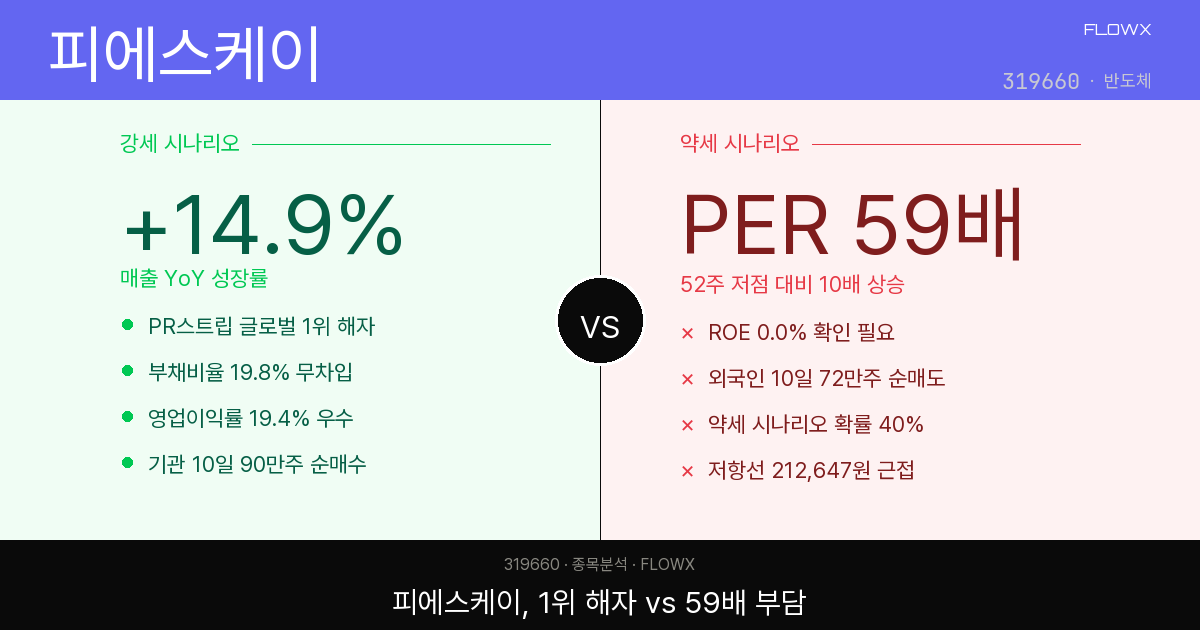 피에스케이

FLOWX

319660 · 반도체

강세 시나리오

+14.9%

매출 YoY 성장률

PR스트립 글로벌 1위 해자

부채비율 19.8% 무차입

영업이익률 19.4% 우수

기관 10일 90만주 순매수

VS

약세 시나리오

PER 59배

52주 저점 대비 10배 상승

× ROE 0.0% 확인 필요

× 외국인 10일 72만주 순매도

× 약세 시나리오 확률 40%

× 저항선 212,647원 근접

319660 · 종목분석 · FLOWX

피에스케이, 1위 해자 vs 59배 부담